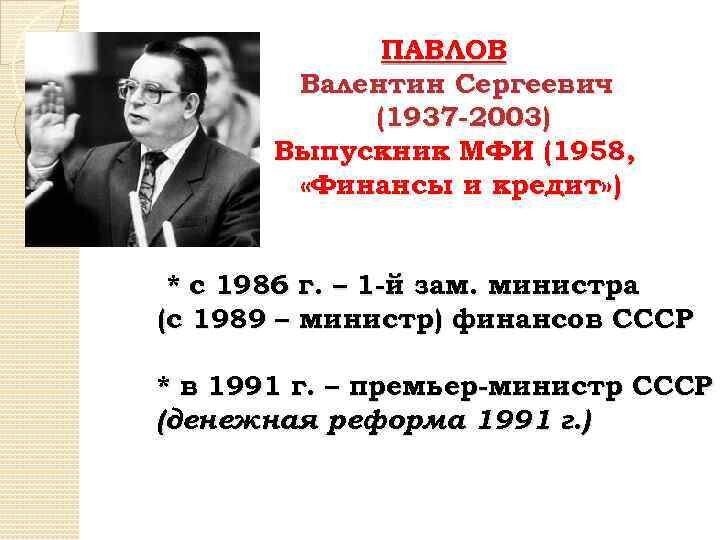 ПАВЛОВ
Валентин Сергеевич
(1937-2003)
Выпускник МФИ (1958, «Финансы и кредит»)

* с 1986 г. – 1-й зам. министра (с 1989 – министр) финансов СССР

* в 1991 г. – премьер-министр СССР (денежная реформа 1991 г.)